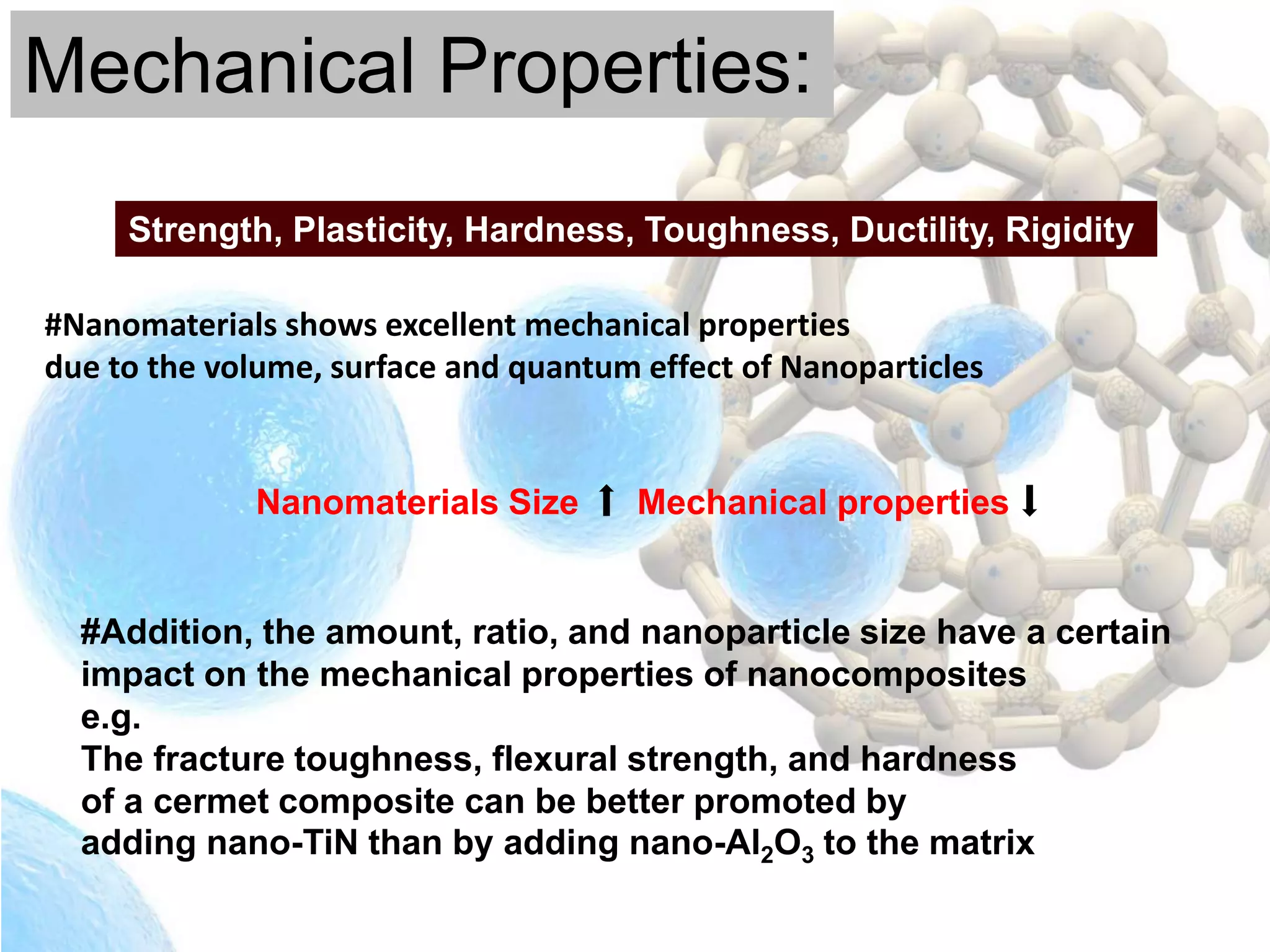 Mechanical Properties:

Strength, Plasticity, Hardness, Toughness, Ductility, Rigidity

#Nanomaterials shows excellent mechanical properties due to the volume, surface and quantum effect of Nanoparticles

Nanomaterials Size ↑ Mechanical properties ↓

#Addition, the amount, ratio, and nanoparticle size have a certain impact on the mechanical properties of nanocomposites
e.g.
The fracture toughness, flexural strength, and hardness of a cermet composite can be better promoted by adding nano-TiN than by adding nano-$Al_2O_3$ to the matrix